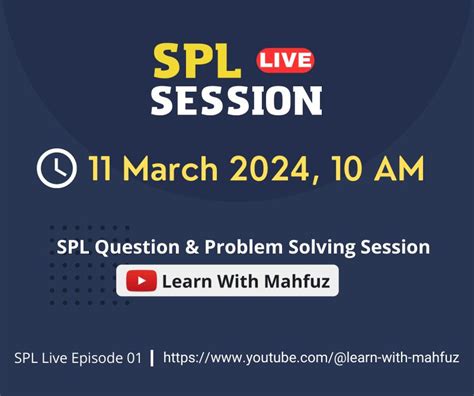 SPL LIVE
SESSION

11 March 2024, 10 AM

SPL Question & Problem Solving Session

Learn With Mahfuz

SPL Live Episode 01 | https://www.youtube.com/@learn-with-mahfuz